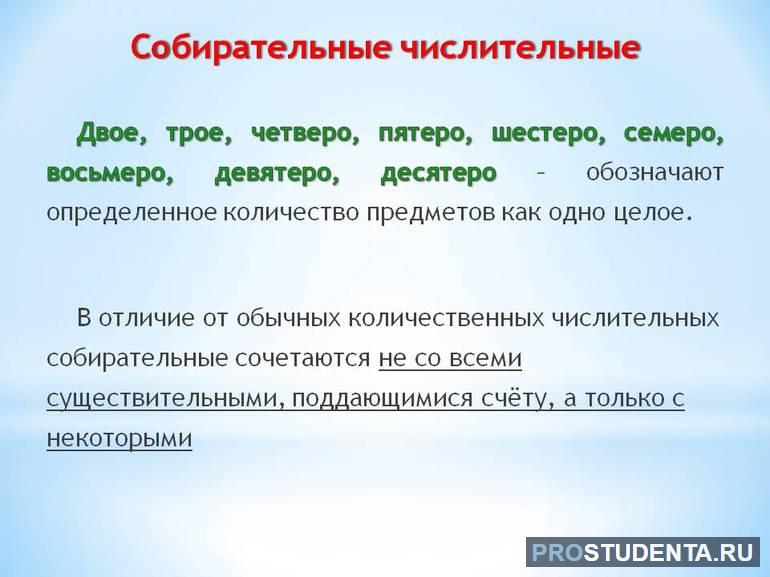 Собирательные числительные

Двое, трое, четверо, пятеро, шестеро, семеро, восьмеро, девятеро, десятеро – обозначают определенное количество предметов как одно целое.

В отличие от обычных количественных числительных собирательные сочетаются не со всеми существительными, поддающимися счёту, а только с некоторыми

PROSTUDENTA.RU